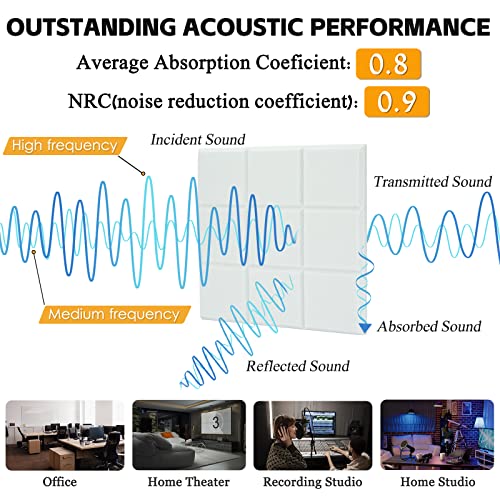 OUTSTANDING ACOUSTIC PERFORMANCE

Average Absorption Coeficient: 0.8

NRC(noise reduction coefficient): 0.9

High frequency

Incident Sound

Transmitted Sound

Medium frequency

Absorbed Sound

Reflected Sound

3

Office

Home Theater

Recording Studio

Home Studio